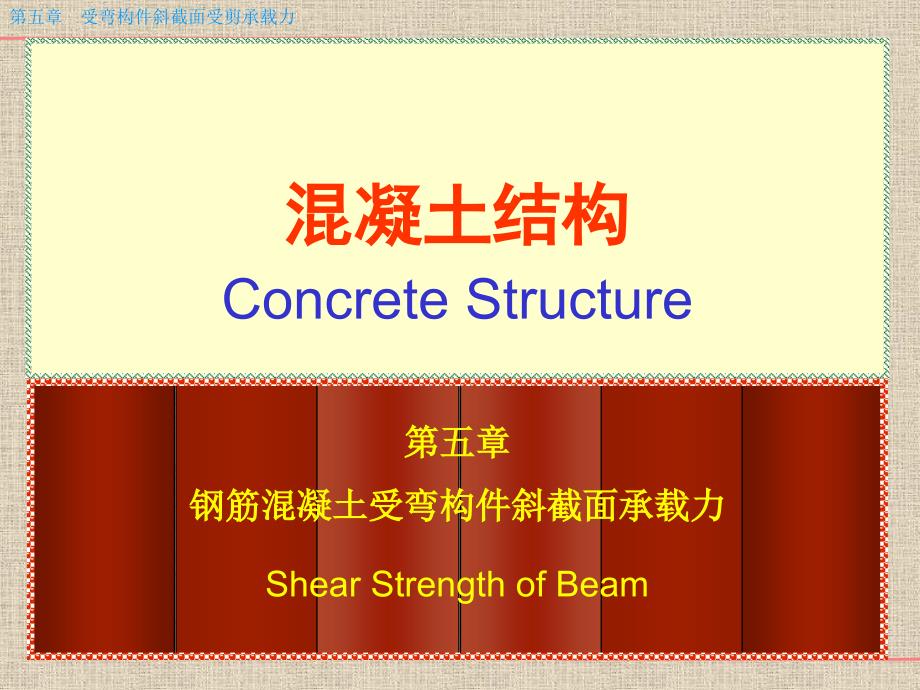 第五章　受弯构件斜截面受剪承载力

混凝土结构
Concrete Structure

第五章
钢筋混凝土受弯构件斜截面承载力

Shear Strength of Beam